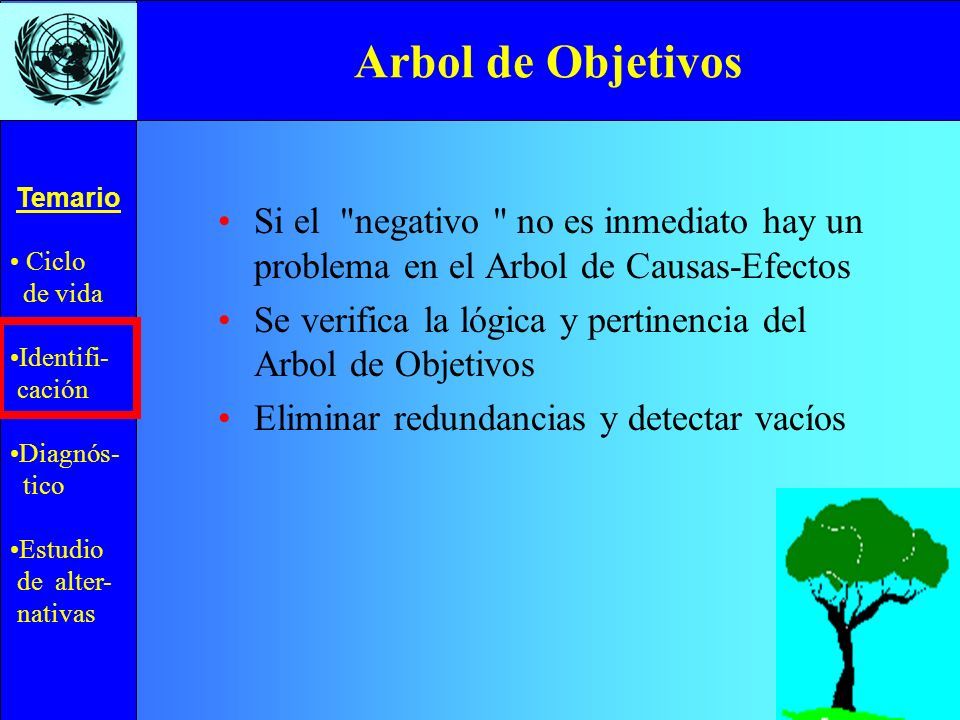 Arbol de Objetivos

Temario

• Ciclo de vida

•Identificación

•Diagnóstico

•Estudio de alternativas

• Si el "negativo " no es inmediato hay un problema en el Arbol de Causas-Efectos

• Se verifica la lógica y pertinencia del Arbol de Objetivos

• Eliminar redundancias y detectar vacíos